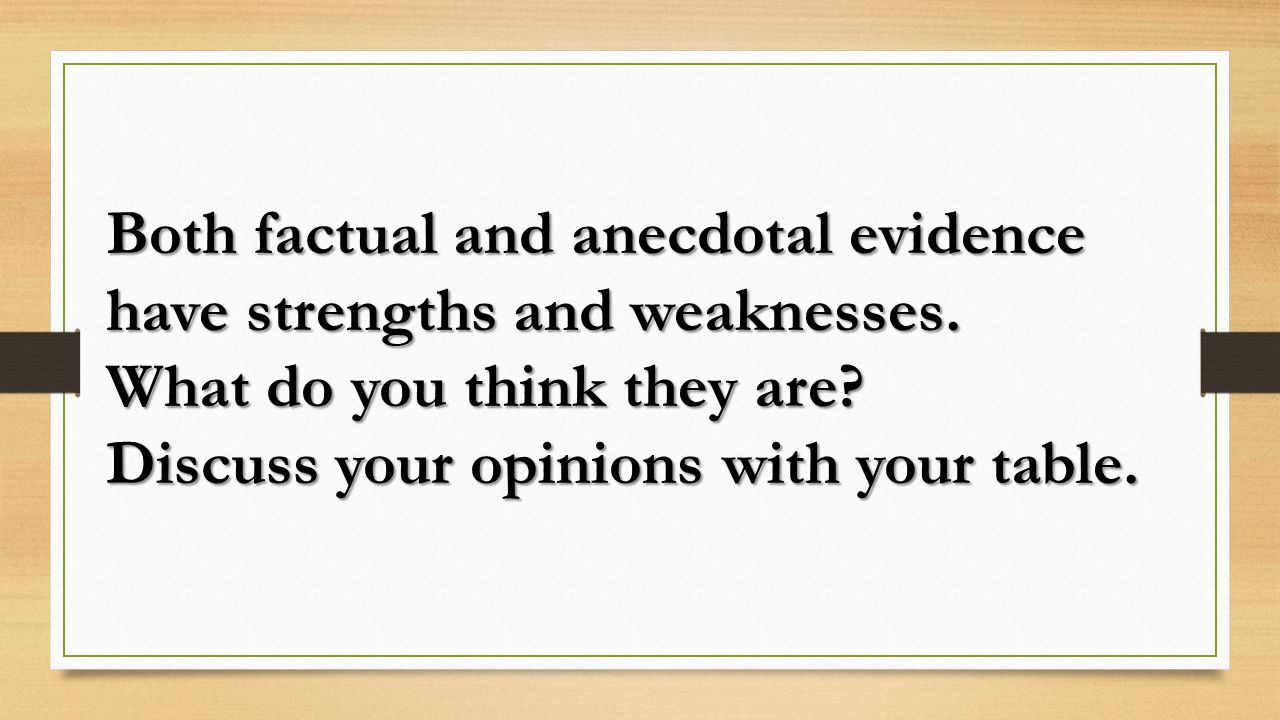 Both factual and anecdotal evidence have strengths and weaknesses.
What do you think they are?
Discuss your opinions with your table.